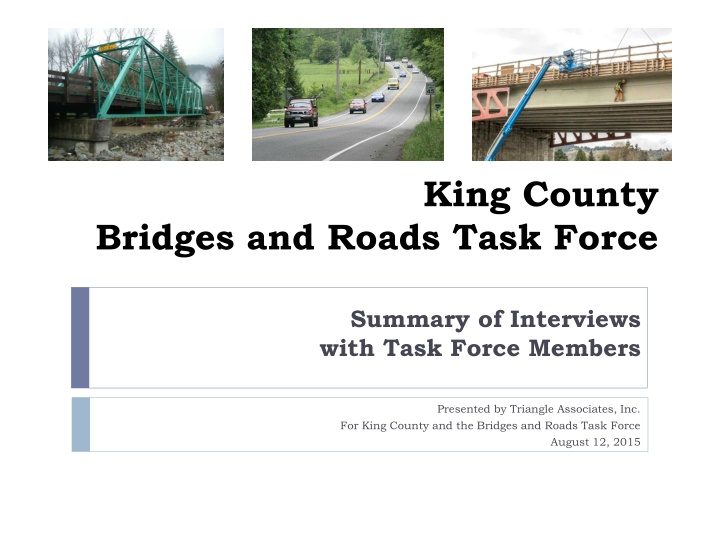 King County
Bridges and Roads Task Force

Summary of Interviews
with Task Force Members

Presented by Triangle Associates, Inc.
For King County and the Bridges and Roads Task Force
August 12, 2015